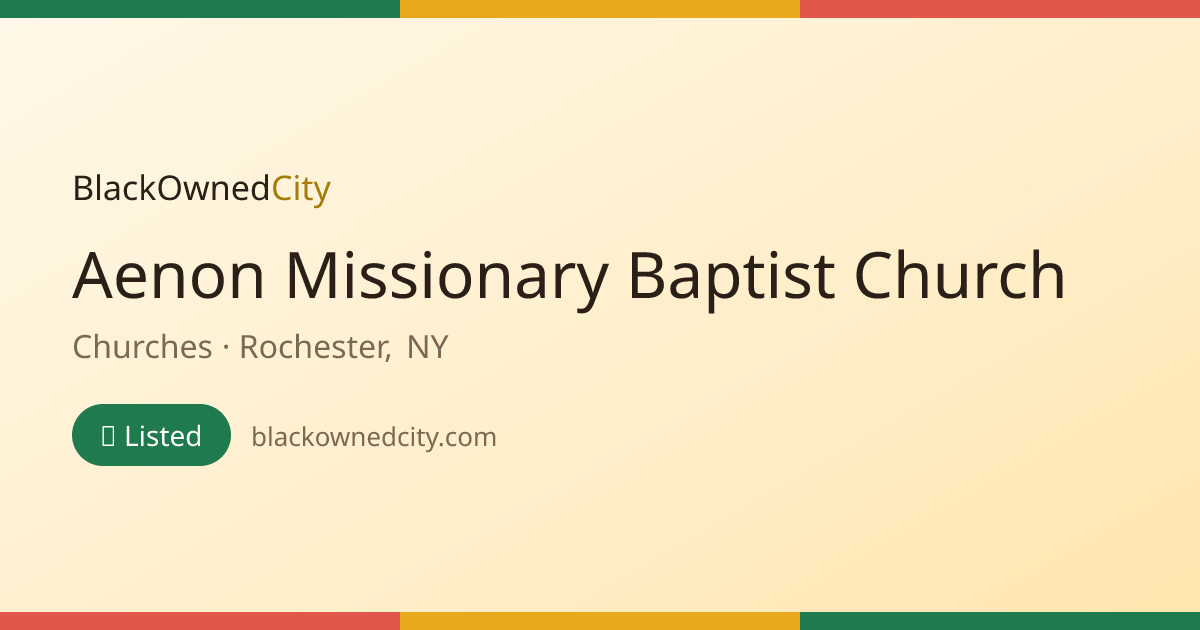 BlackOwnedCity

Aenon Missionary Baptist Church

Churches · Rochester, NY

Listed

blackownedcity.com